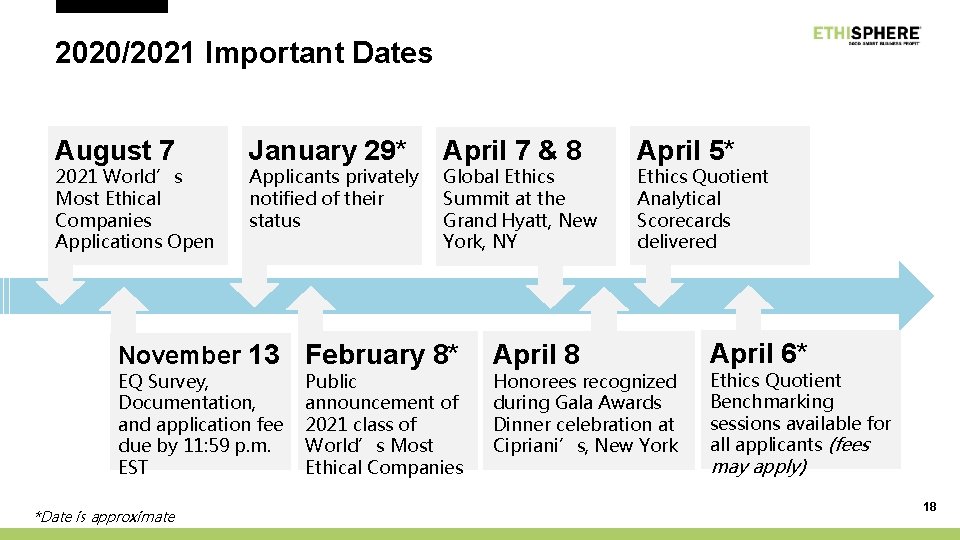 2020/2021 Important Dates

ETHISPHERE
GOOD. SMART. BUSINESS. PROFIT.

August 7
2021 World’s Most Ethical Companies Applications Open

January 29*
Applicants privately notified of their status

April 7 & 8
Global Ethics Summit at the Grand Hyatt, New York, NY

April 5*
Ethics Quotient Analytical Scorecards delivered

November 13
EQ Survey, Documentation, and application fee due by 11:59 p.m. EST

February 8*
Public announcement of 2021 class of World’s Most Ethical Companies

April 8
Honorees recognized during Gala Awards Dinner celebration at Cipriani’s, New York

April 6*
Ethics Quotient Benchmarking sessions available for all applicants (fees may apply)

*Date is approximate

18